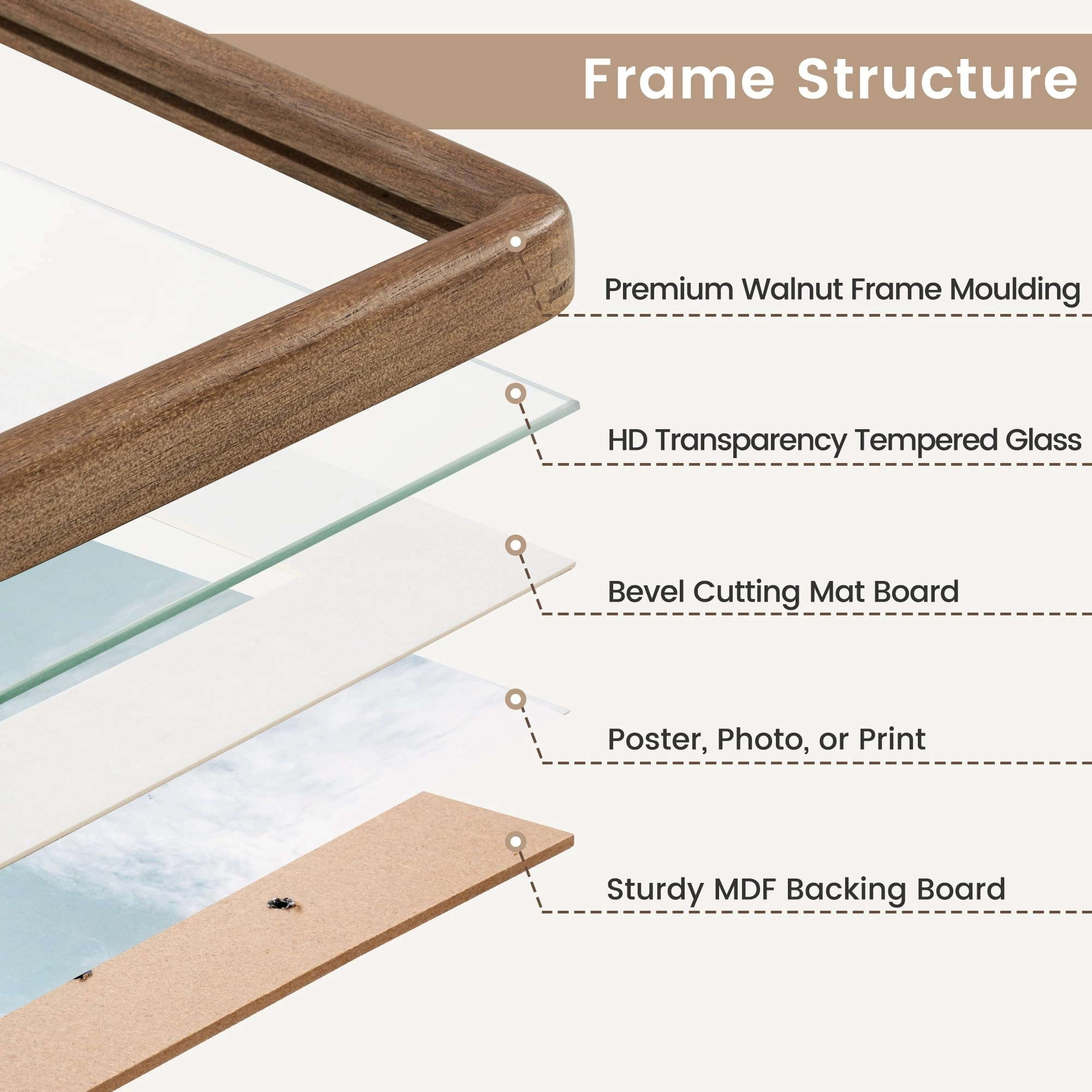 Frame Structure

Premium Walnut Frame Moulding

HD Transparency Tempered Glass

Bevel Cutting Mat Board

Poster, Photo, or Print

Sturdy MDF Backing Board